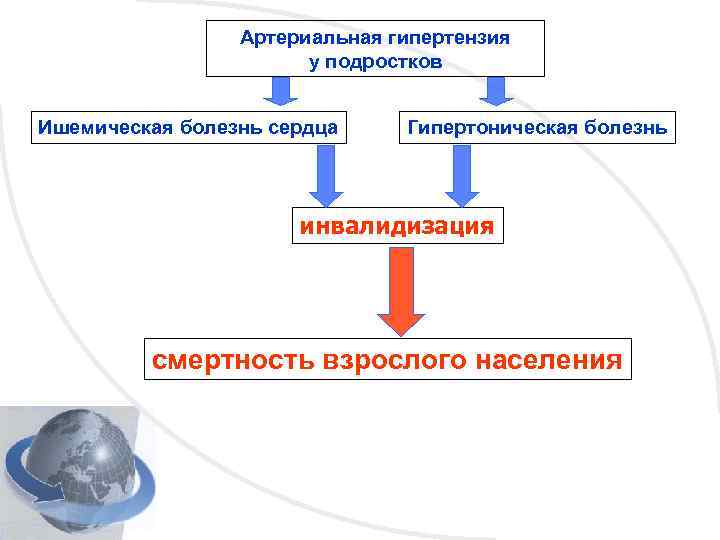 Артериальная гипертензия у подростков

Ишемическая болезнь сердца

Гипертоническая болезнь

инвалидизация

смертность взрослого населения